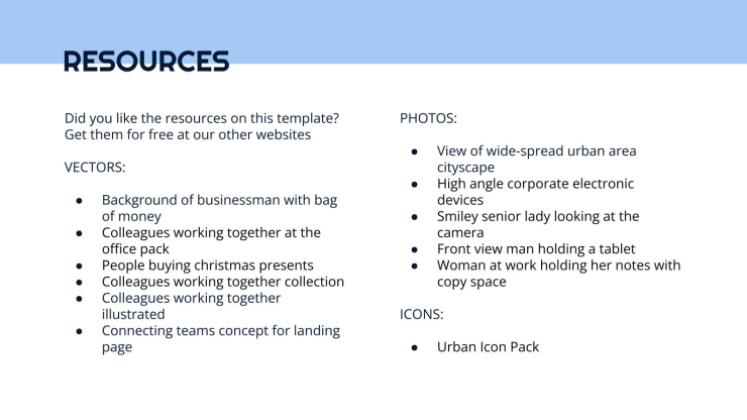 RESOURCES

Did you like the resources on this template? Get them for free at our other websites

VECTORS:

- Background of businessman with bag of money
- Colleagues working together at the office pack
- People buying christmas presents
- Colleagues working together collection
- Colleagues working together illustrated
- Connecting teams concept for landing page

PHOTOS:

- View of wide-spread urban area cityscape
- High angle corporate electronic devices
- Smiley senior lady looking at the camera
- Front view man holding a tablet
- Woman at work holding her notes with copy space

ICONS:

- Urban Icon Pack